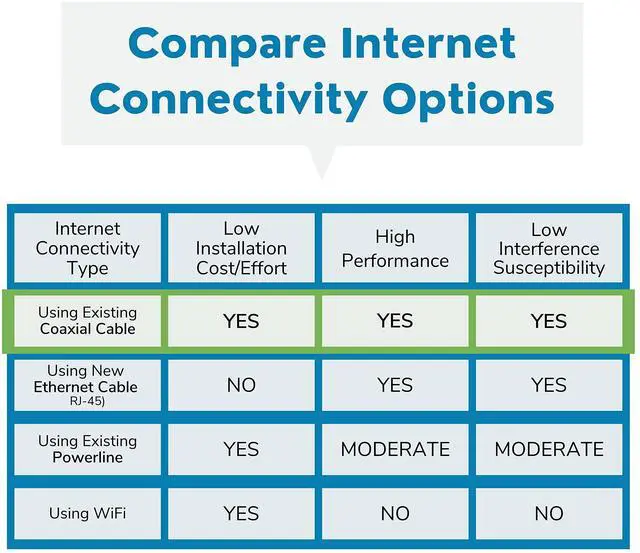 Compare Internet Connectivity Options

| Internet Connectivity Type | Low Installation Cost/Effort | High Performance | Low Interference Susceptibility |
|---|---|---|---|
| Using Existing Coaxial Cable | YES | YES | YES |
| Using New Ethernet Cable RJ-45) | NO | YES | YES |
| Using Existing Powerline | YES | MODERATE | MODERATE |
| Using WiFi | YES | NO | NO |